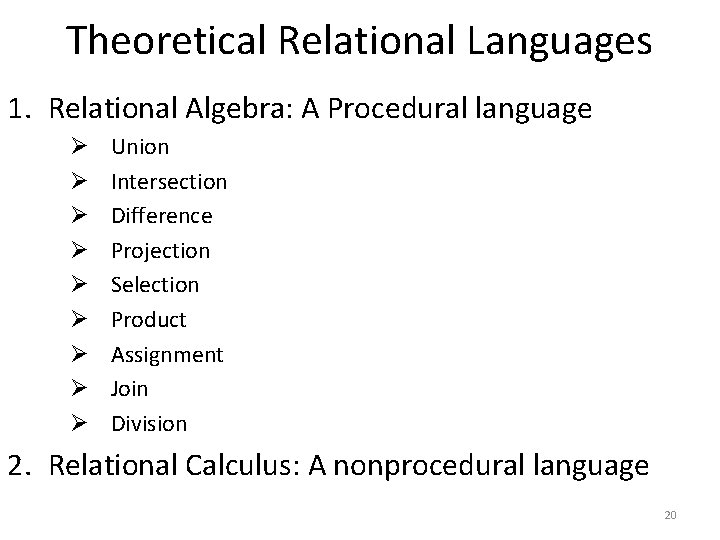 Theoretical Relational Languages

1. Relational Algebra: A Procedural language
➢ Union
➢ Intersection
➢ Difference
➢ Projection
➢ Selection
➢ Product
➢ Assignment
➢ Join
➢ Division

2. Relational Calculus: A nonprocedural language

20